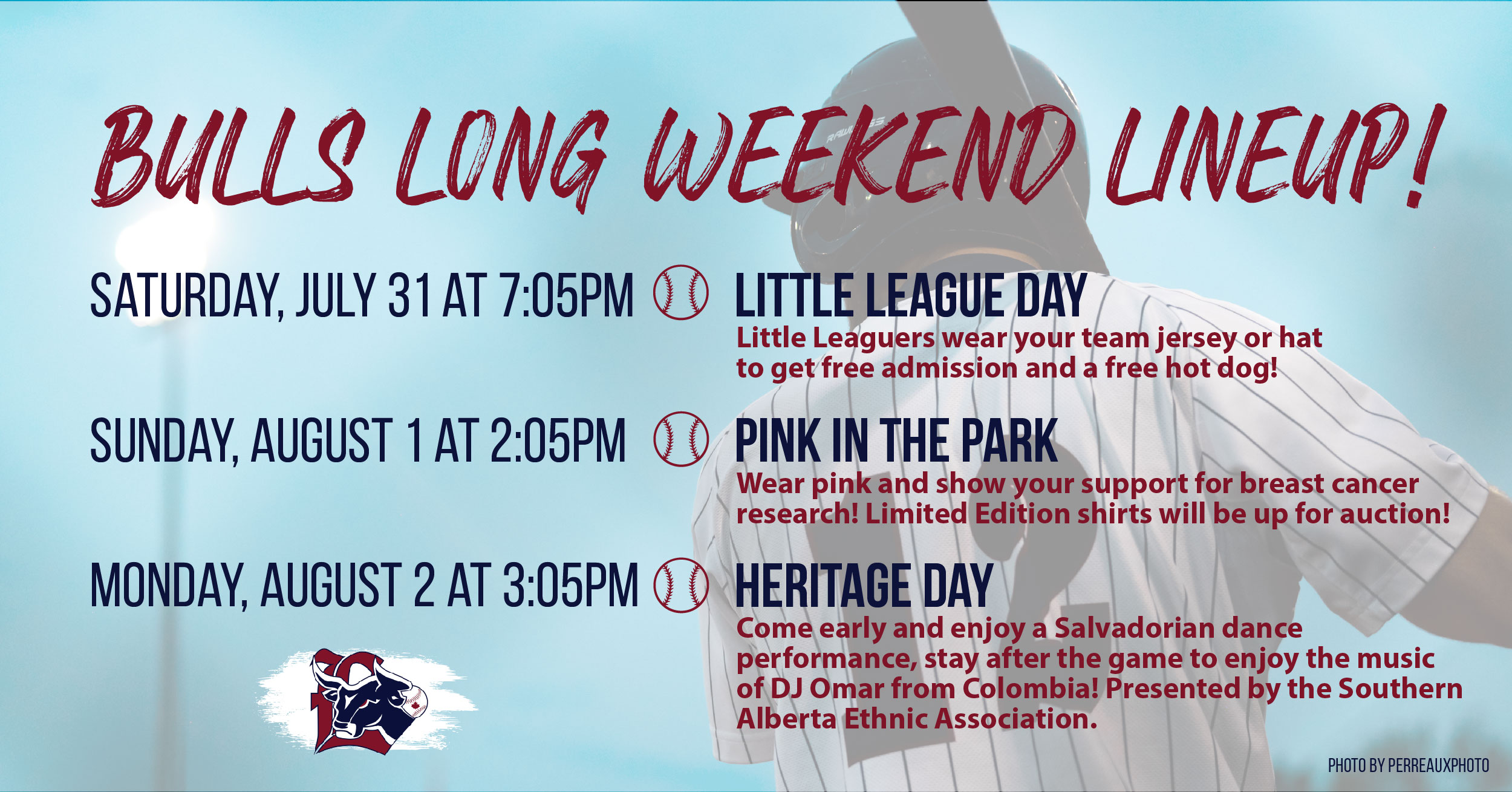 BULLS LONG WEEKEND LINEUP!

SATURDAY, JULY 31 AT 7:05PM

LITTLE LEAGUE DAY

Little Leaguers wear your team jersey or hat to get free admission and a free hot dog!

SUNDAY, AUGUST 1 AT 2:05PM

PINK IN THE PARK

Wear pink and show your support for breast cancer research! Limited Edition shirts will be up for auction!

MONDAY, AUGUST 2 AT 3:05PM

HERITAGE DAY

Come early and enjoy a Salvadorian dance performance, stay after the game to enjoy the music of DJ Omar from Colombia! Presented by the Southern Alberta Ethnic Association.

PHOTO BY PERREAUXPHOTO